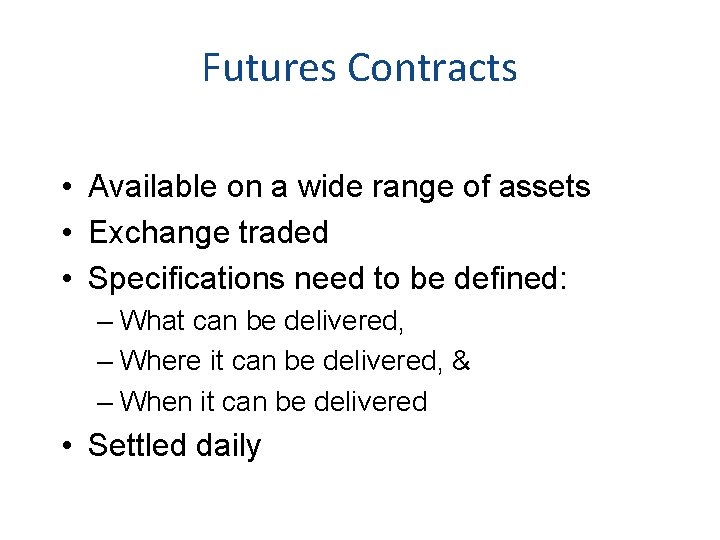 Futures Contracts

• Available on a wide range of assets
• Exchange traded
• Specifications need to be defined:
– What can be delivered,
– Where it can be delivered, &
– When it can be delivered
• Settled daily